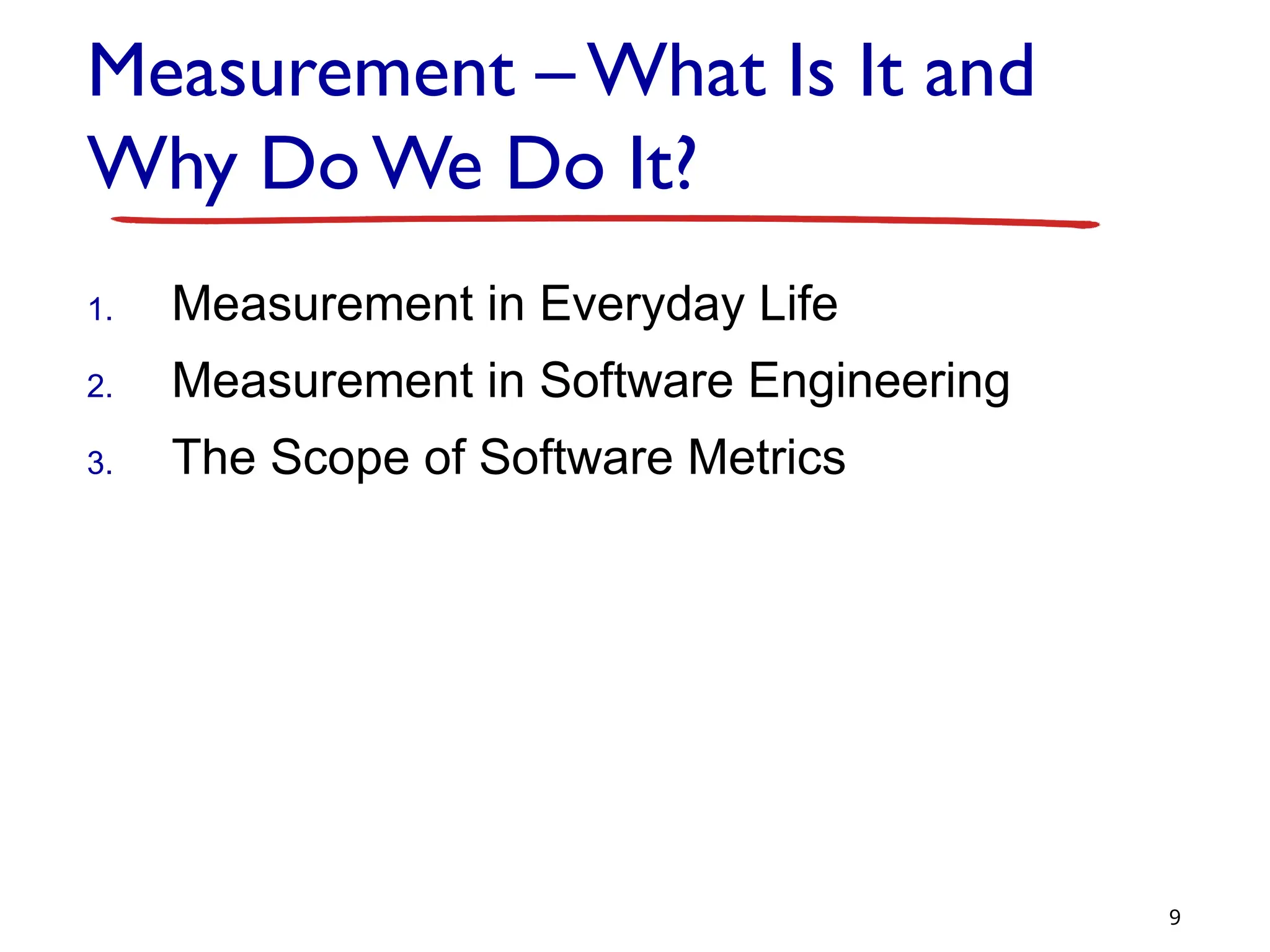 Measurement – What Is It and Why Do We Do It?

1. Measurement in Everyday Life
2. Measurement in Software Engineering
3. The Scope of Software Metrics

9